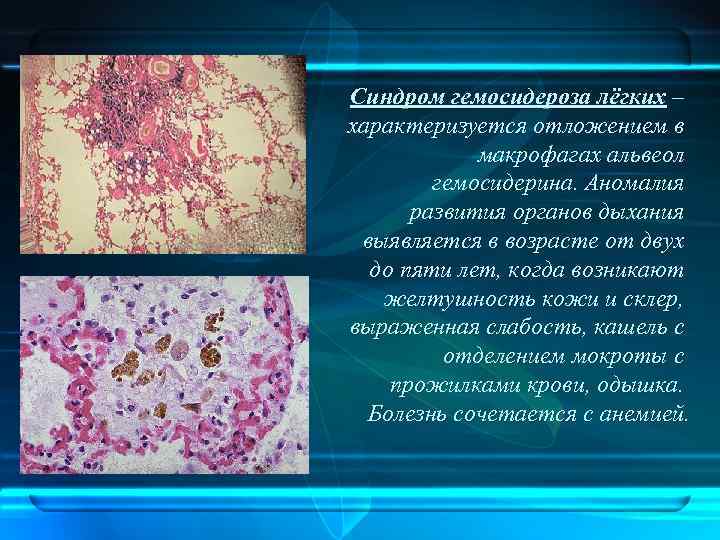 Синдром гемосидероза лёгких – характеризуется отложением в макрофагах альвеол гемосидерина. Аномалия развития органов дыхания выявляется в возрасте от двух до пяти лет, когда возникают желтушность кожи и склер, выраженная слабость, кашель с отделением мокроты с прожилками крови, одышка. Болезнь сочетается с анемией.